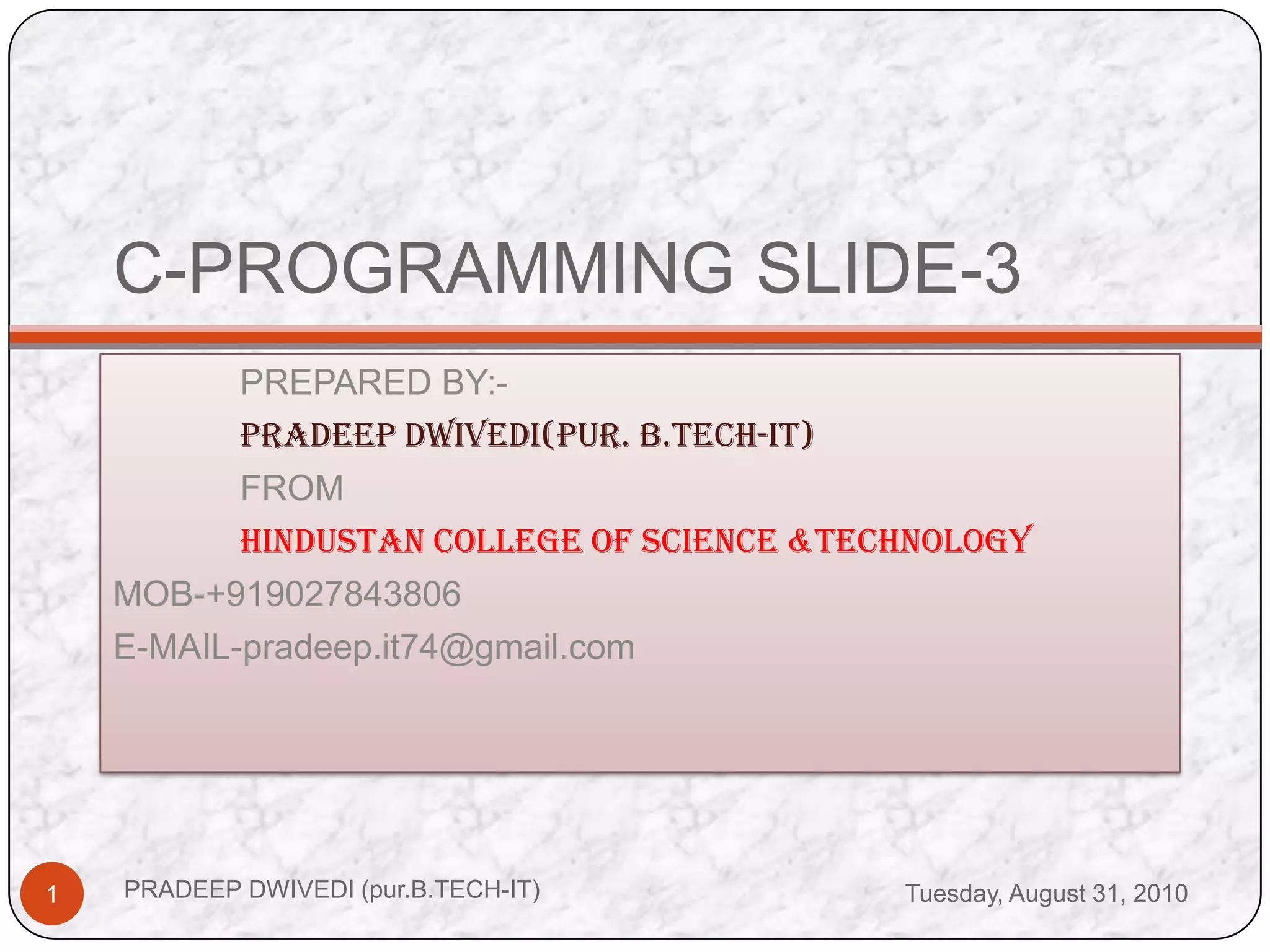 C-PROGRAMMING SLIDE-3

PREPARED BY:-

PRADEEP DWIVEDI(PUR. B.TECH-IT)

FROM

HINDUSTAN COLLEGE OF SCIENCE &TECHNOLOGY

MOB-+919027843806

E-MAIL-pradeep.it74@gmail.com

1

PRADEEP DWIVEDI (pur.B.TECH-IT)

Tuesday, August 31, 2010